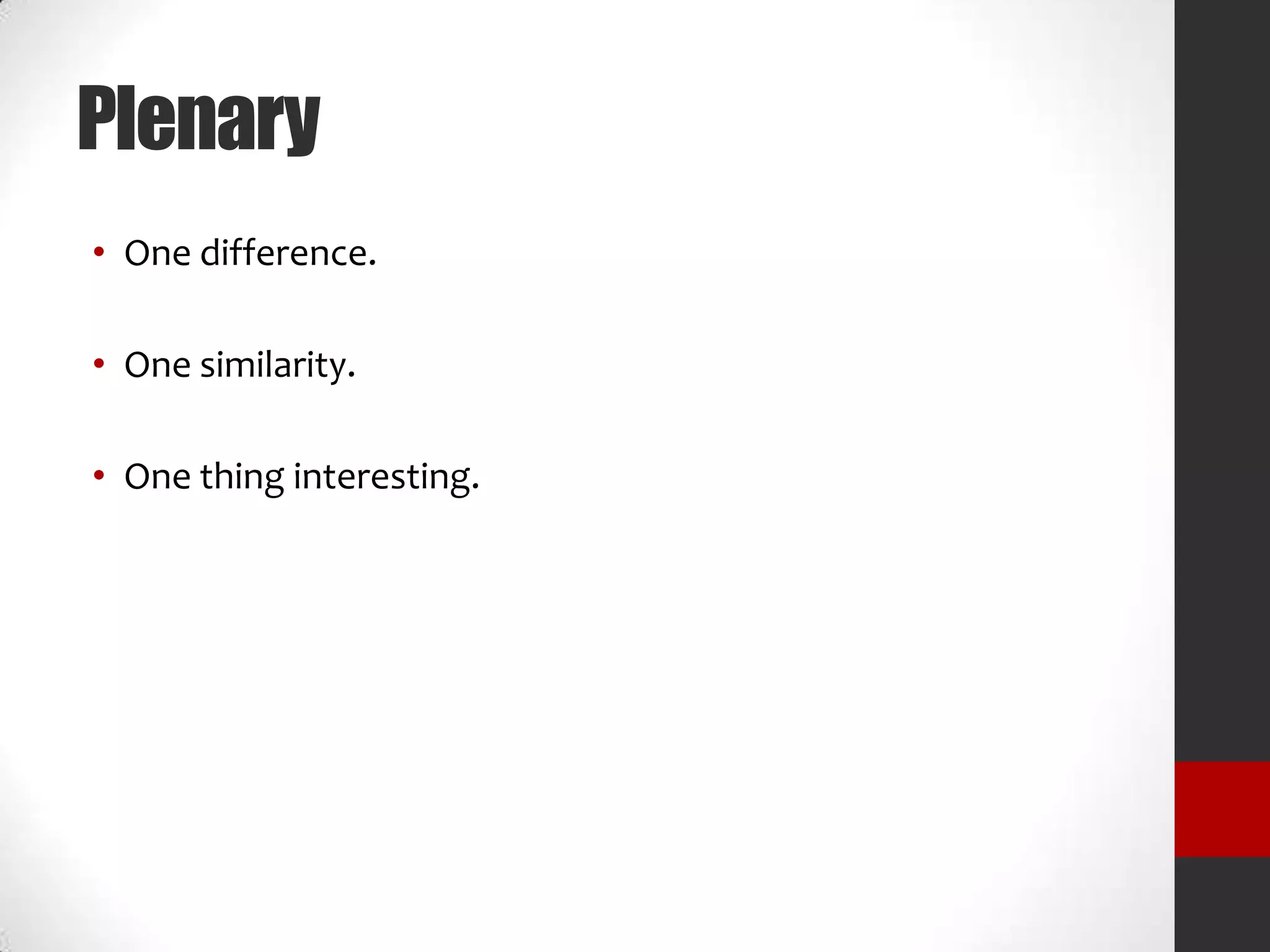 Plenary

• One difference.

• One similarity.

• One thing interesting.